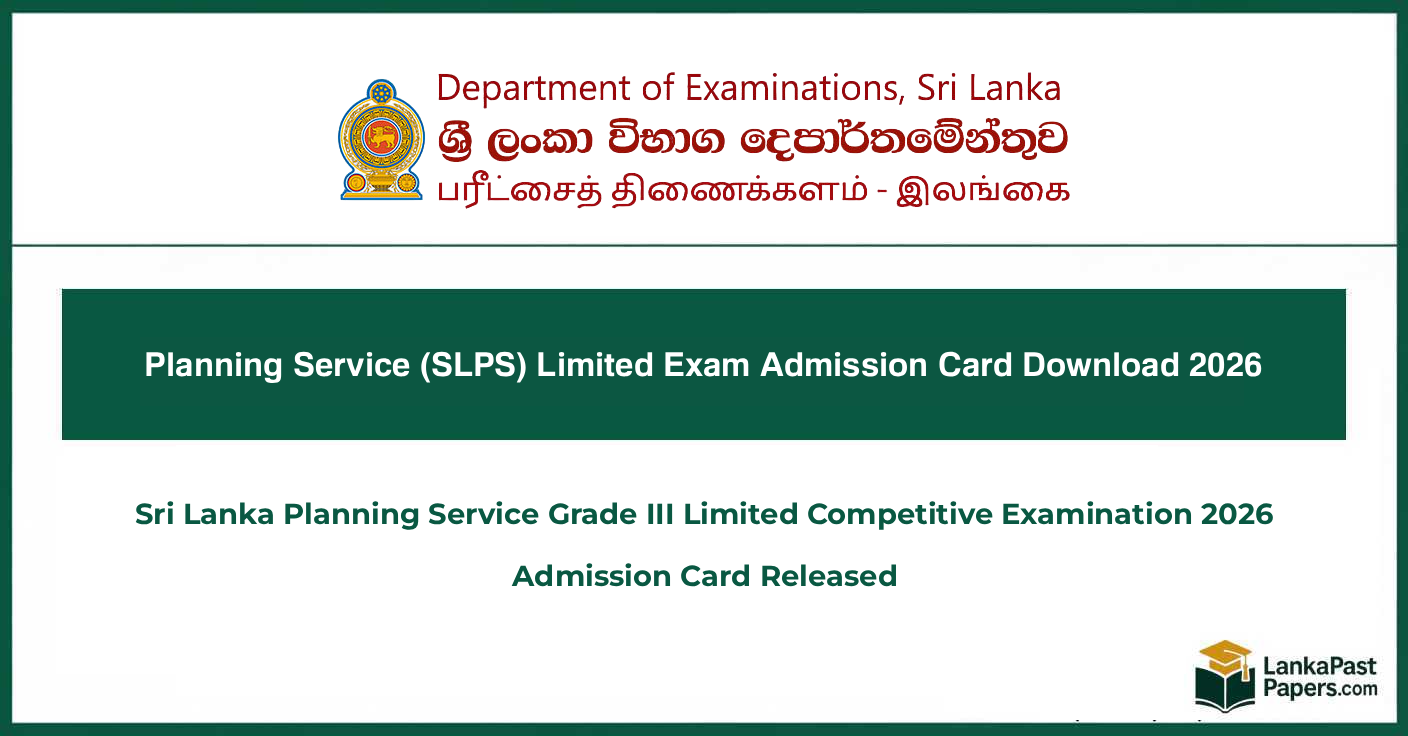 Department of Examinations, Sri Lanka
ශ්‍රී ලංකා විභාග දෙපාර්තමේන්තුව
பரீட்சைத் திணைக்களம் - இலங்கை

Planning Service (SLPS) Limited Exam Admission Card Download 2026

Sri Lanka Planning Service Grade III Limited Competitive Examination 2026

Admission Card Released

LankaPast Papers.com